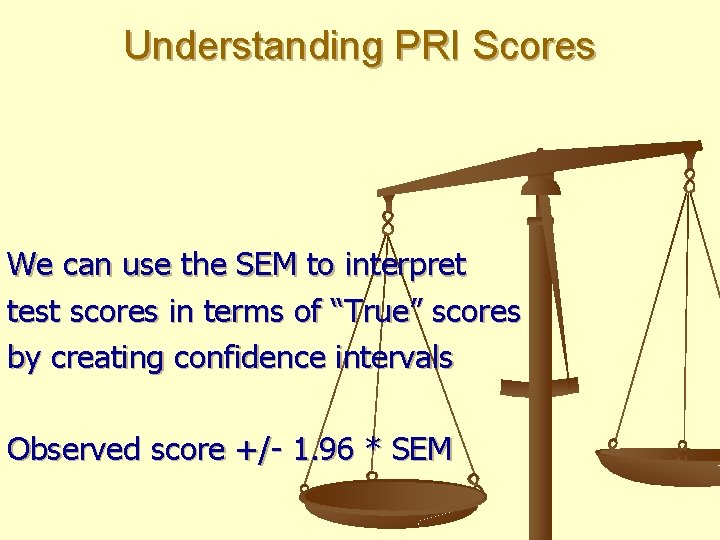 Understanding PRI Scores

We can use the SEM to interpret test scores in terms of “True” scores by creating confidence intervals

Observed score +/- 1.96 * SEM